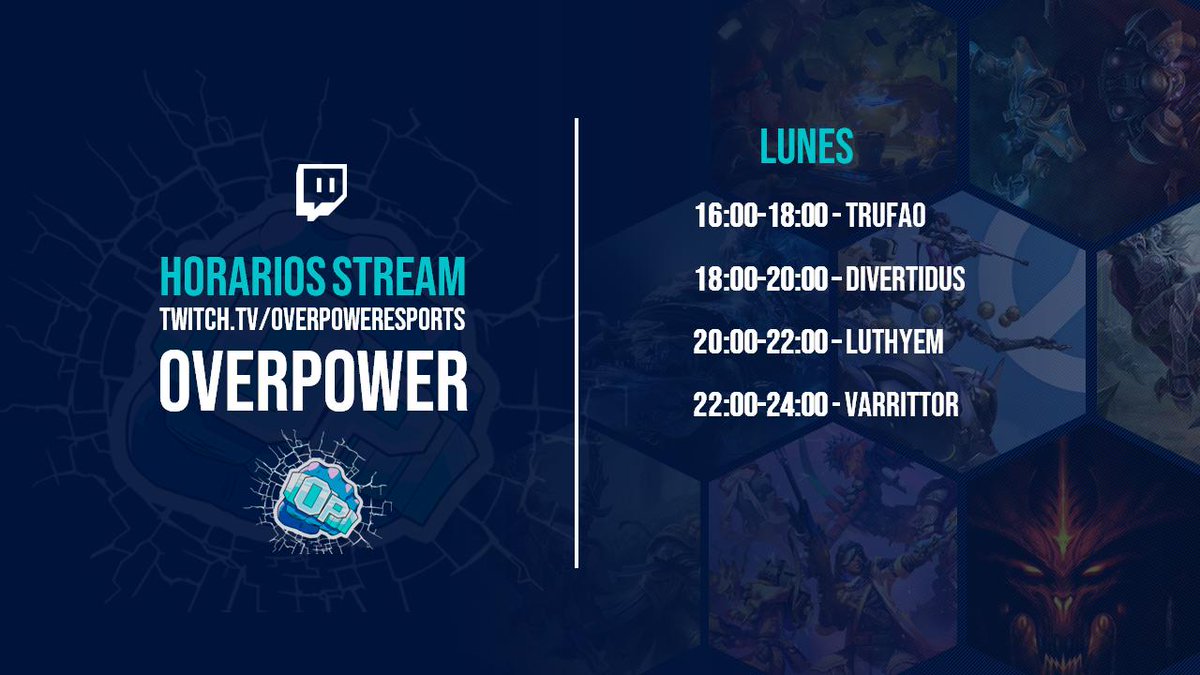 HORARIOS STREAM
TWITCH.TV/OVERPOWERESPORTS
OVERPOWER

OP

LUNES

16:00-18:00 - TRUFAO

18:00-20:00 - DIVERTIDUS

20:00-22:00 - LUTHYEM

22:00-24:00 - VARRITTOR